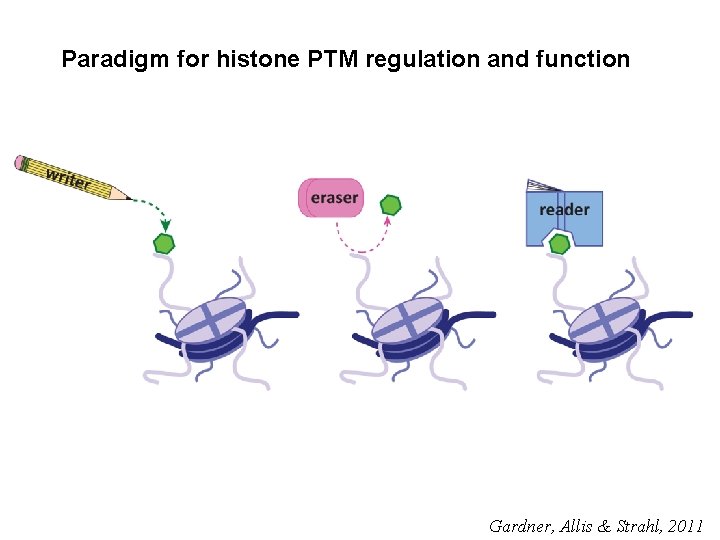 Paradigm for histone PTM regulation and function

writer

eraser

reader

Gardner, Allis & Strahl, 2011